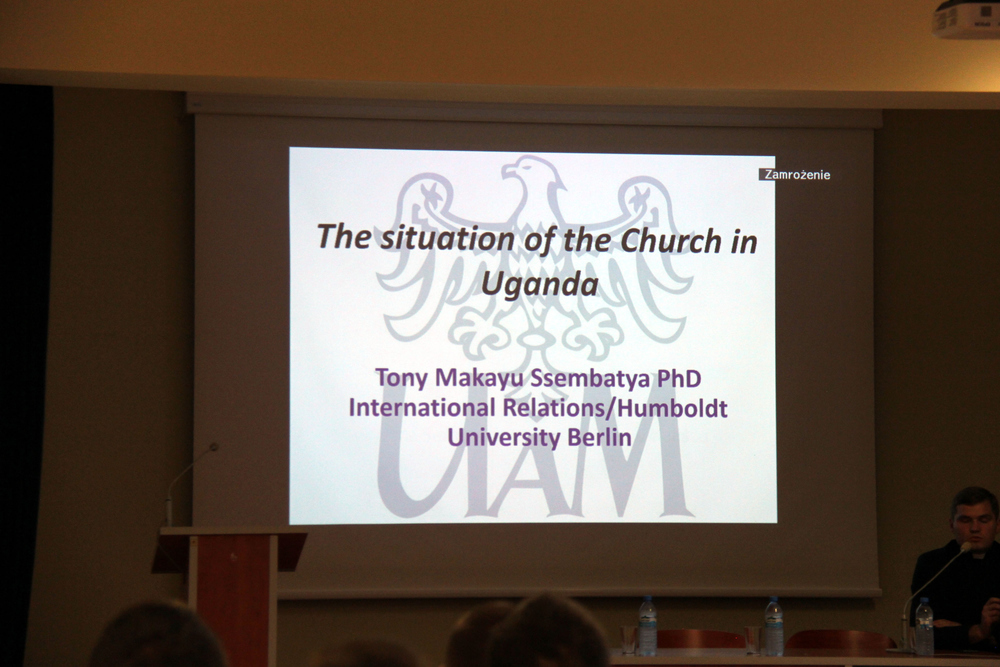 Zamrożenie

The situation of the Church in Uganda

Tony Makayu Ssembatya PhD
International Relations/Humboldt University Berlin

UAM